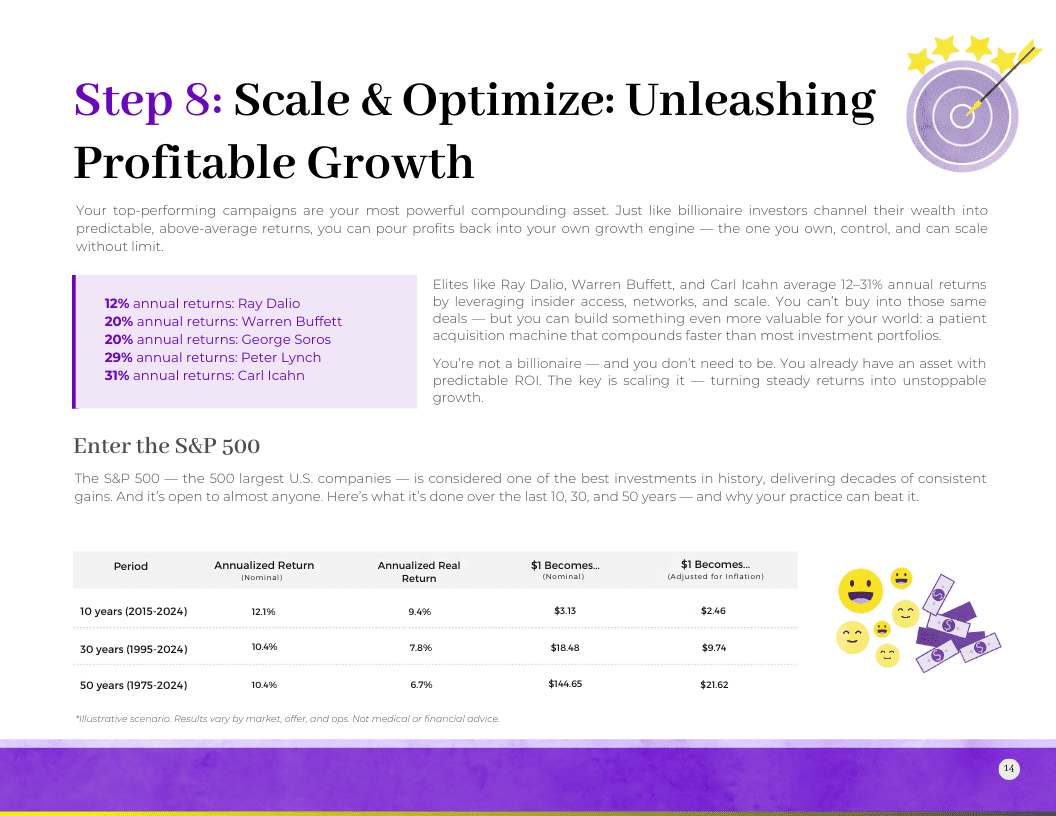 Step 8: Scale & Optimize: Unleashing Profitable Growth

Your top-performing campaigns are your most powerful compounding asset. Just like billionaire investors channel their wealth into predictable, above-average returns, you can pour profits back into your own growth engine — the one you own, control, and can scale without limit.

12% annual returns: Ray Dalio
20% annual returns: Warren Buffett
20% annual returns: George Soros
29% annual returns: Peter Lynch
31% annual returns: Carl Icahn

Elites like Ray Dalio, Warren Buffett, and Carl Icahn average 12–31% annual returns by leveraging insider access, networks, and scale. You can't buy into those same deals — but you can build something even more valuable for your world: a patient acquisition machine that compounds faster than most investment portfolios.

You're not a billionaire — and you don't need to be. You already have an asset with predictable ROI. The key is scaling it — turning steady returns into unstoppable growth.

Enter the S&P 500

The S&P 500 — the 500 largest U.S. companies — is considered one of the best investments in history, delivering decades of consistent gains. And it's open to almost anyone. Here's what it's done over the last 10, 30, and 50 years — and why your practice can beat it.

| Period | Annualized Return (Nominal) | Annualized Real Return | $1 Becomes... (Nominal) | $1 Becomes... (Adjusted for Inflation) |
|---|---|---|---|---|
| 10 years (2015-2024) | 12.1% | 9.4% | $3.13 | $2.46 |
| 30 years (1995-2024) | 10.4% | 7.8% | $18.48 | $9.74 |
| 50 years (1975-2024) | 10.4% | 6.7% | $144.65 | $21.62 |

*Illustrative scenario. Results vary by market, offer, and ops. Not medical or financial advice.

14